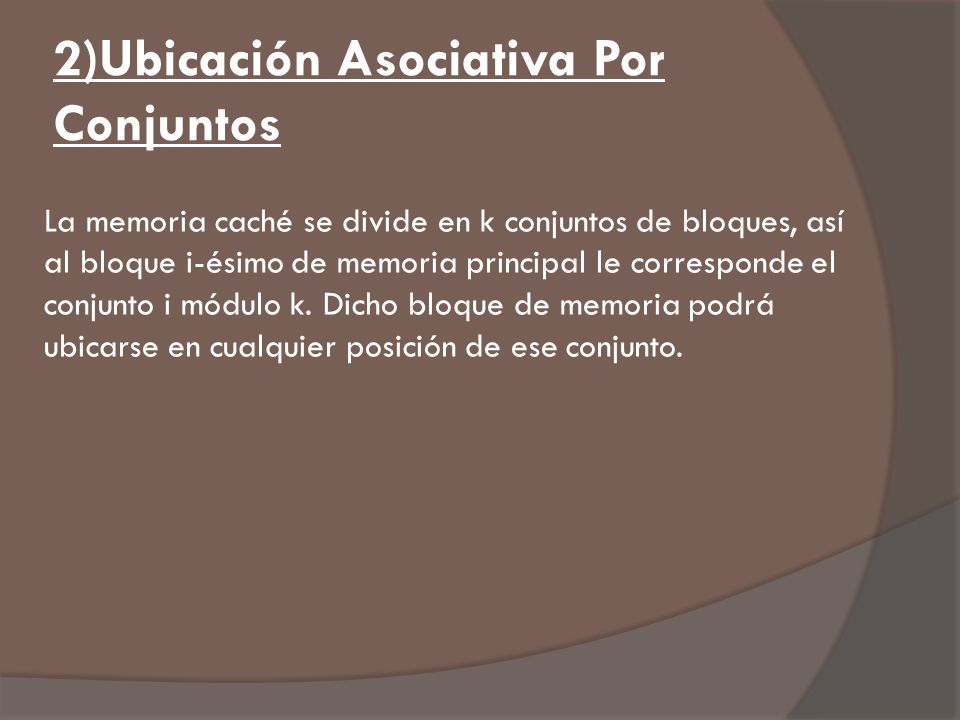 2)Ubicación Asociativa Por Conjuntos

La memoria caché se divide en k conjuntos de bloques, así al bloque i-ésimo de memoria principal le corresponde el conjunto i módulo k. Dicho bloque de memoria podrá ubicarse en cualquier posición de ese conjunto.